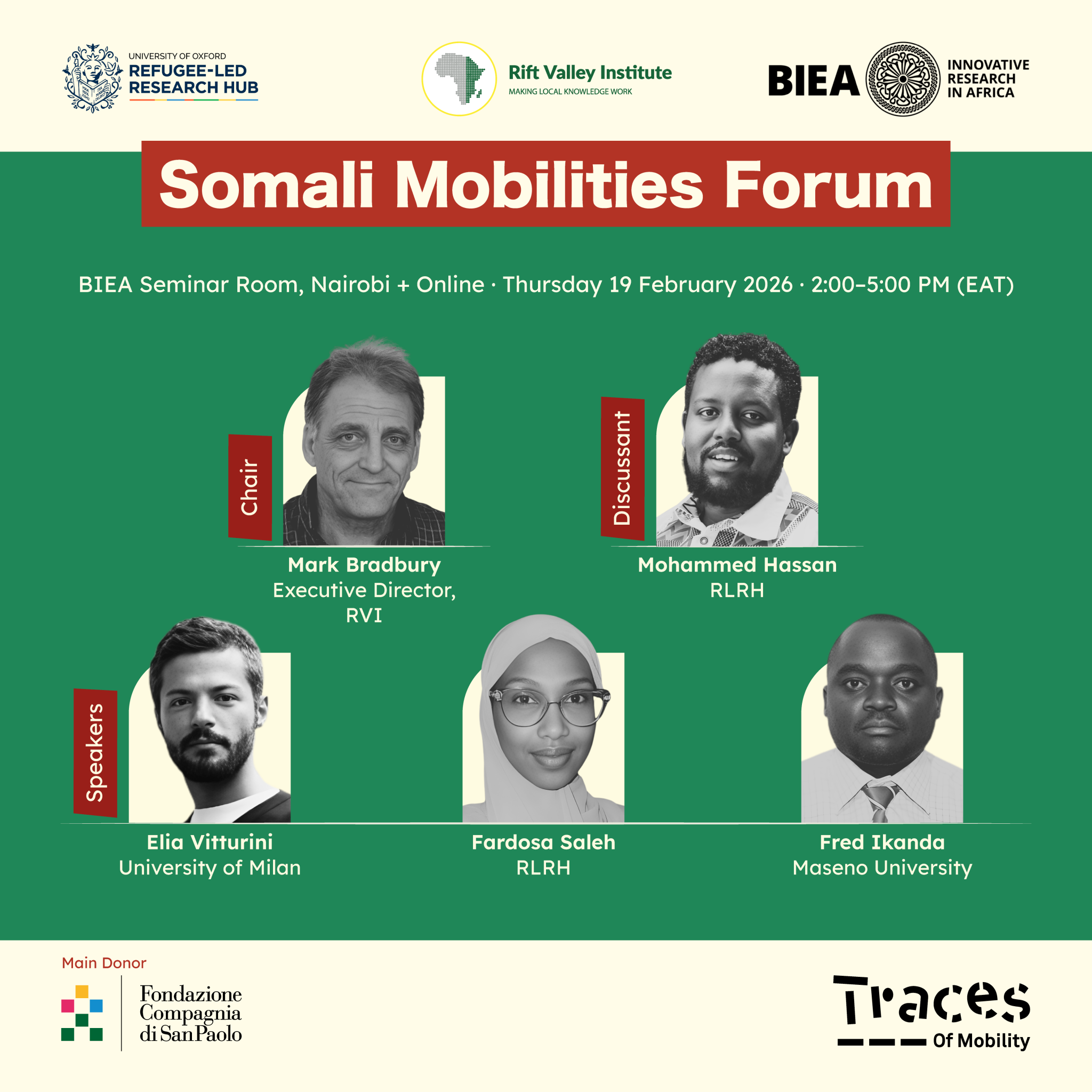 UNIVERSITY OF OXFORD
REFUGEE-LED RESEARCH HUB

Rift Valley Institute
MAKING LOCAL KNOWLEDGE WORK

BIEA
INNOVATIVE RESEARCH IN AFRICA

Somali Mobilities Forum

BIEA Seminar Room, Nairobi + Online · Thursday 19 February 2026 · 2:00–5:00 PM (EAT)

Chair
Mark Bradbury
Executive Director, RVI

Discussant
Mohammed Hassan
RLRH

Speakers
Elia Vitturini
University of Milan

Fardosa Saleh
RLRH

Fred Ikanda
Maseno University

Main Donor
Fondazione Compagnia di San Paolo

Traces Of Mobility